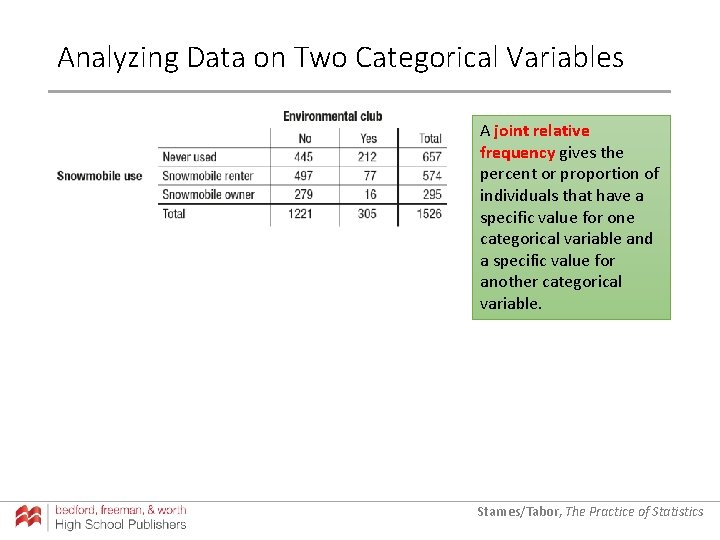 Analyzing Data on Two Categorical Variables

| | | Environmental club | | |
|---|---|---|---|---|
| | | No | Yes | Total |
| Snowmobile use | Never used | 445 | 212 | 657 |
| | Snowmobile renter | 497 | 77 | 574 |
| | Snowmobile owner | 279 | 16 | 295 |
| | Total | 1221 | 305 | 1526 |

A joint relative frequency gives the percent or proportion of individuals that have a specific value for one categorical variable and a specific value for another categorical variable.

bedford, freeman, & worth
High School Publishers

Starnes/Tabor, The Practice of Statistics